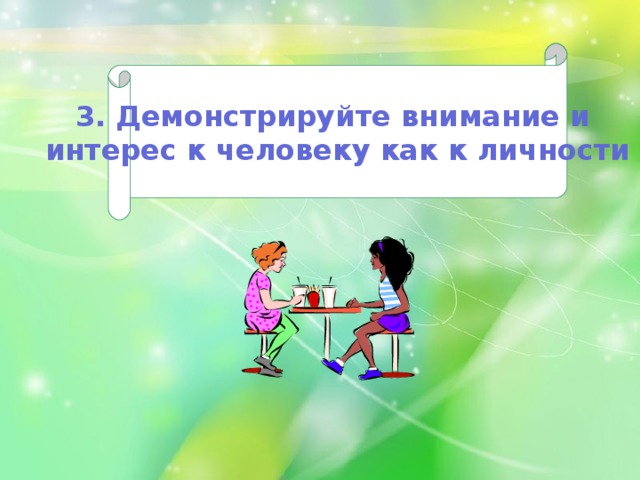 3. Демонстрируйте внимание и интерес к человеку как к личности